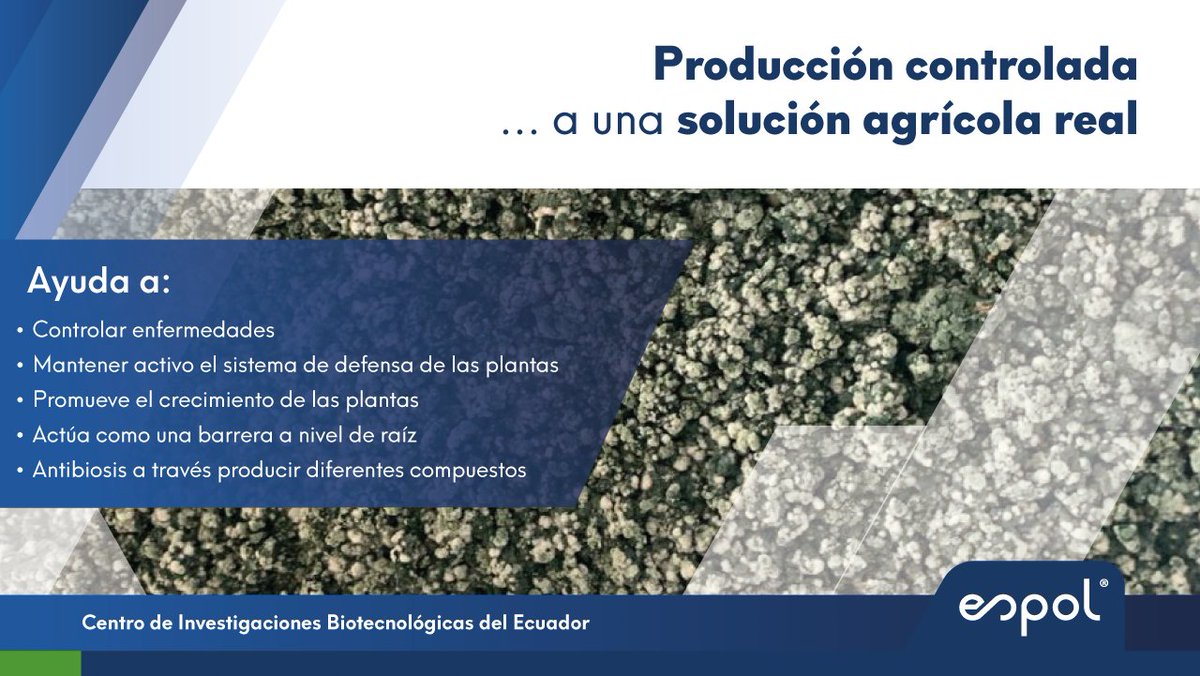 Producción controlada
... a una solución agrícola real

Ayuda a:

• Controlar enfermedades
• Mantener activo el sistema de defensa de las plantas
• Promueve el crecimiento de las plantas
• Actúa como una barrera a nivel de raíz
• Antibiosis a través producir diferentes compuestos

Centro de Investigaciones Biotecnológicas del Ecuador

espol®